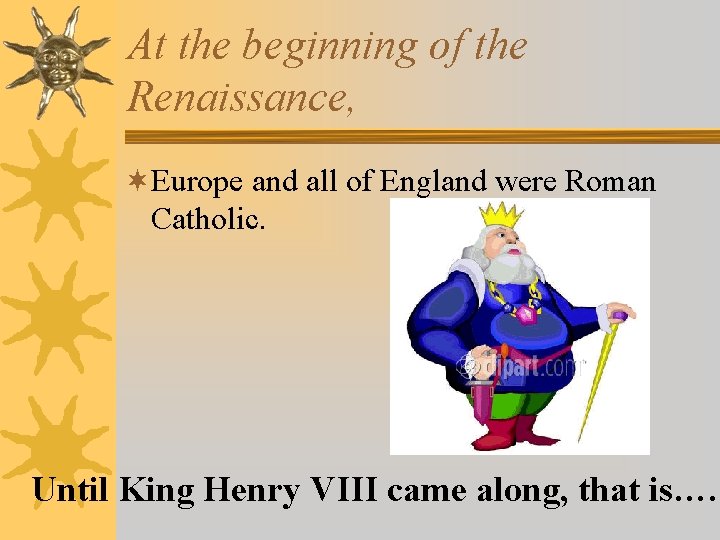 At the beginning of the Renaissance,

Europe and all of England were Roman Catholic.

clipart.com

Until King Henry VIII came along, that is….